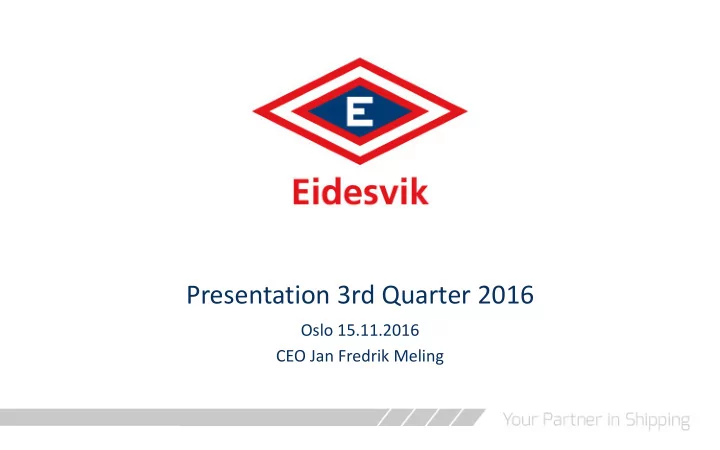 E

Eidesvik

Presentation 3rd Quarter 2016

Oslo 15.11.2016

CEO Jan Fredrik Meling

Your Partner in Shipping